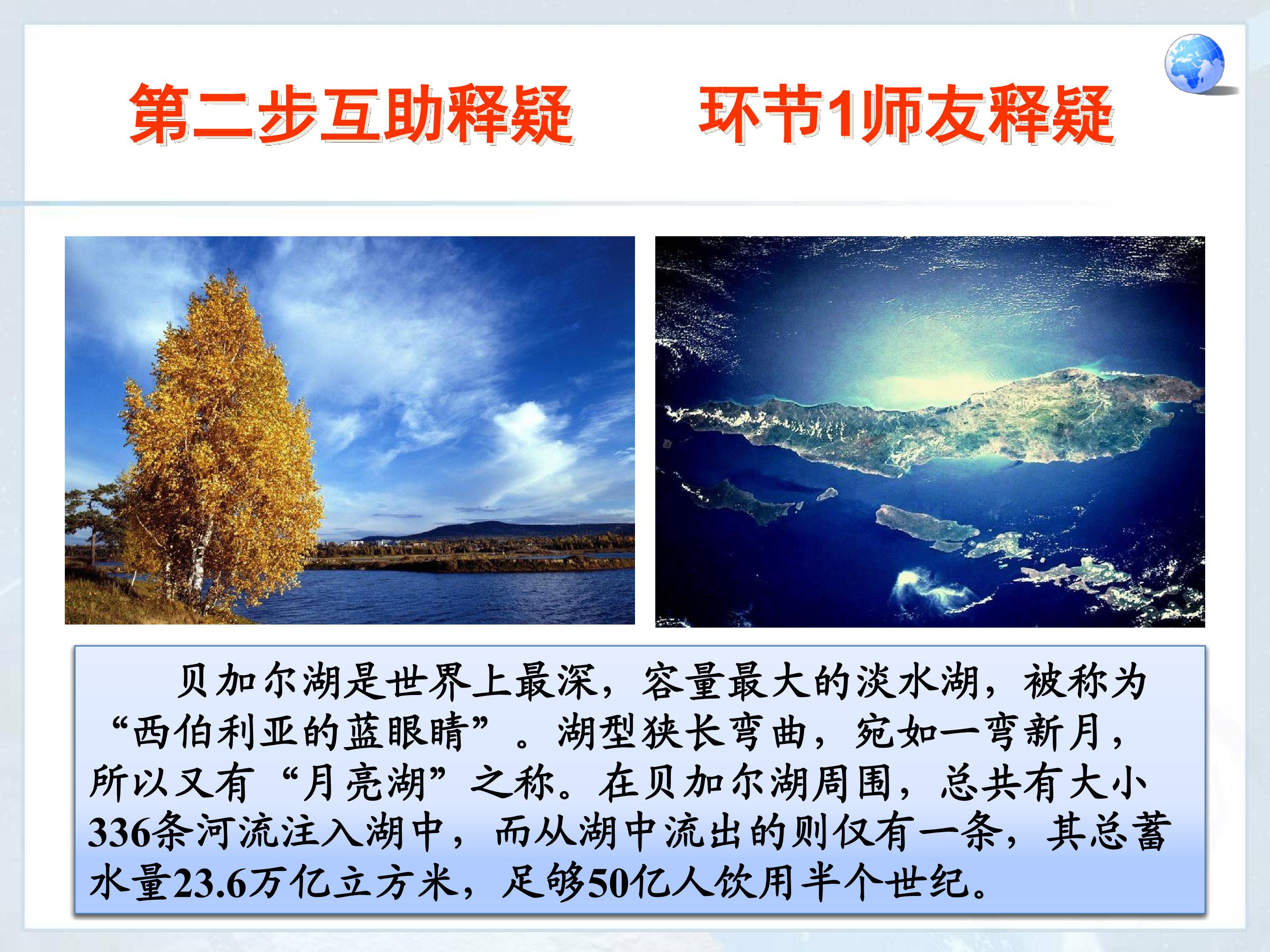 第二步互助释疑 环节1师友释疑

贝加尔湖是世界上最深，容量最大的淡水湖，被称为“西伯利亚的蓝眼睛”。湖型狭长弯曲，宛如一弯新月，所以又有“月亮湖”之称。在贝加尔湖周围，总共有大小336条河流注入湖中，而从湖中流出的则仅有一条，其总蓄水量23.6万亿立方米，足够50亿人饮用半个世纪。